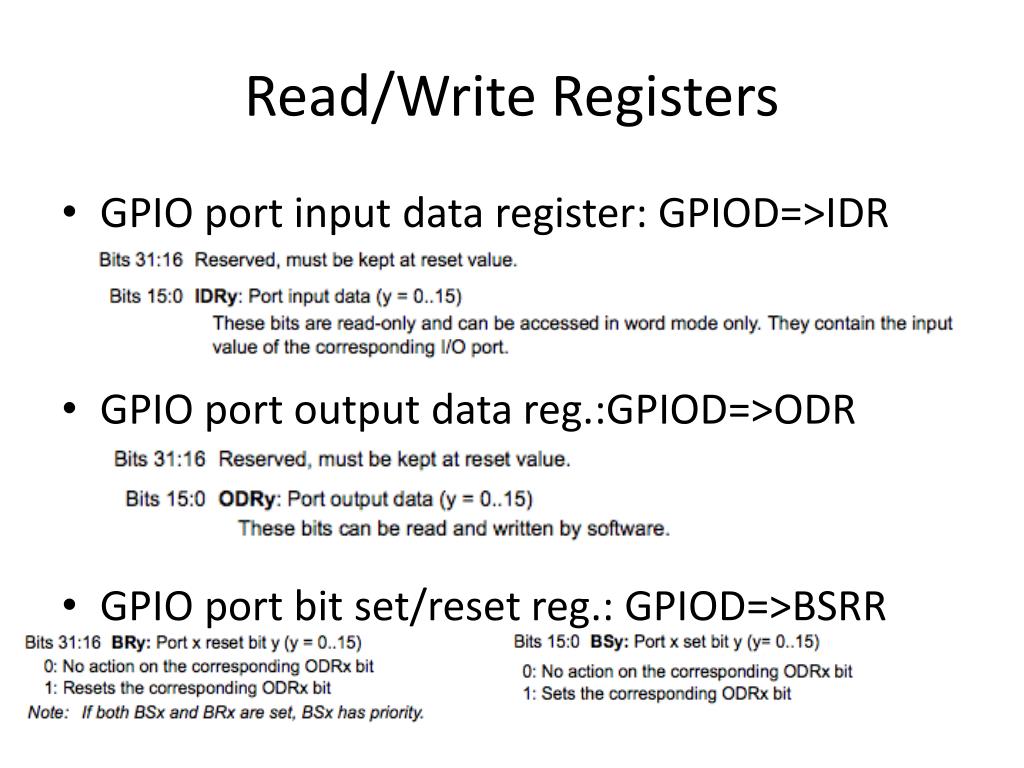 Read/Write Registers

• GPIO port input data register: GPIOD=>IDR

Bits 31:16 Reserved, must be kept at reset value.

Bits 15:0 IDRy: Port input data (y = 0..15)
These bits are read-only and can be accessed in word mode only. They contain the input value of the corresponding I/O port.

• GPIO port output data reg.:GPIOD=>ODR

Bits 31:16 Reserved, must be kept at reset value.

Bits 15:0 ODRy: Port output data (y = 0..15)
These bits can be read and written by software.

• GPIO port bit set/reset reg.: GPIOD=>BSRR

Bits 31:16 BRy: Port x reset bit y (y = 0..15)
0: No action on the corresponding ODRx bit
1: Resets the corresponding ODRx bit
Note: If both BSx and BRx are set, BSx has priority.

Bits 15:0 BSy: Port x set bit y (y= 0..15)
0: No action on the corresponding ODRx bit
1: Sets the corresponding ODRx bit